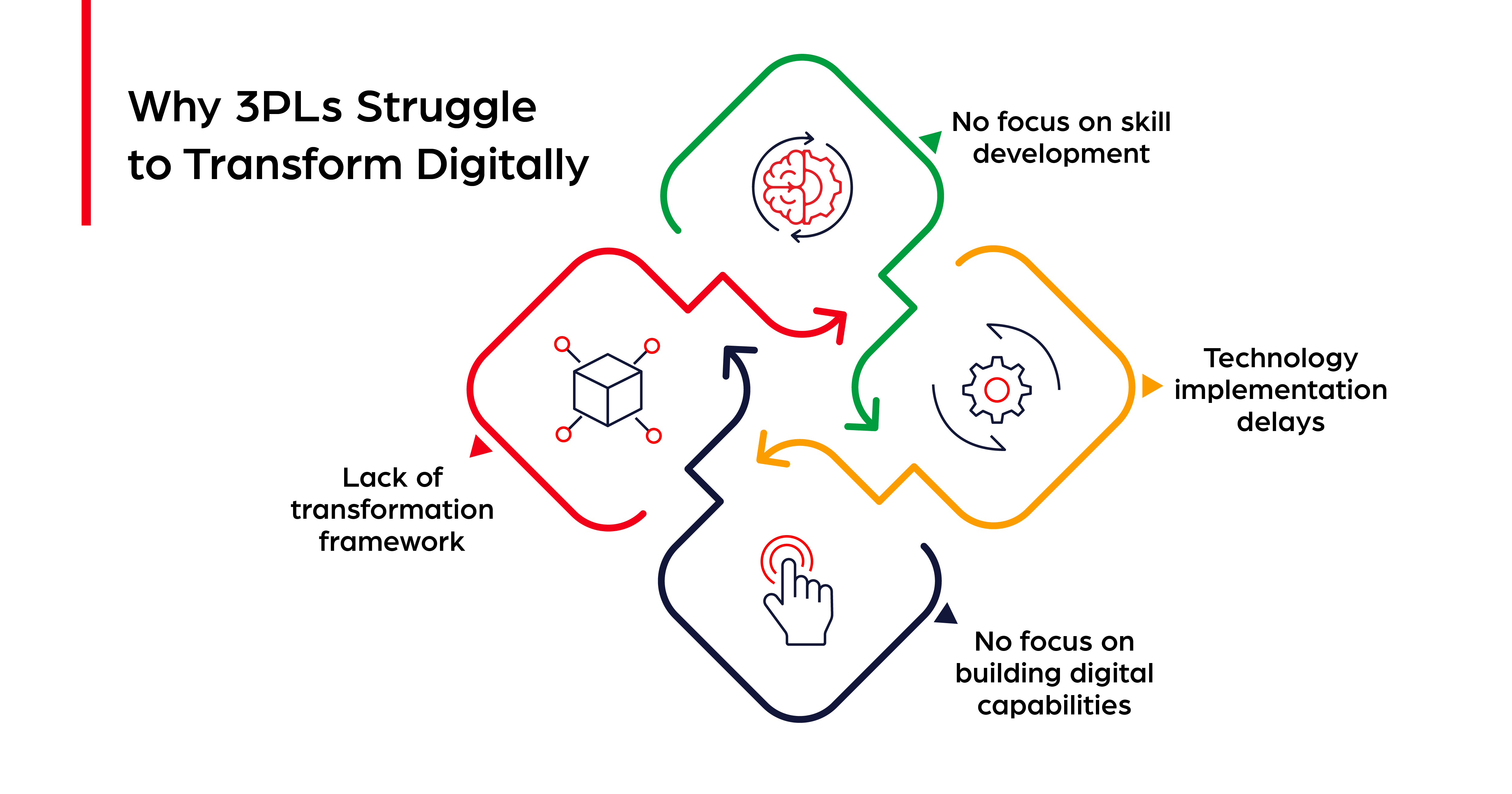 Why 3PLs Struggle to Transform Digitally

No focus on skill development

Technology implementation delays

Lack of transformation framework

No focus on building digital capabilities